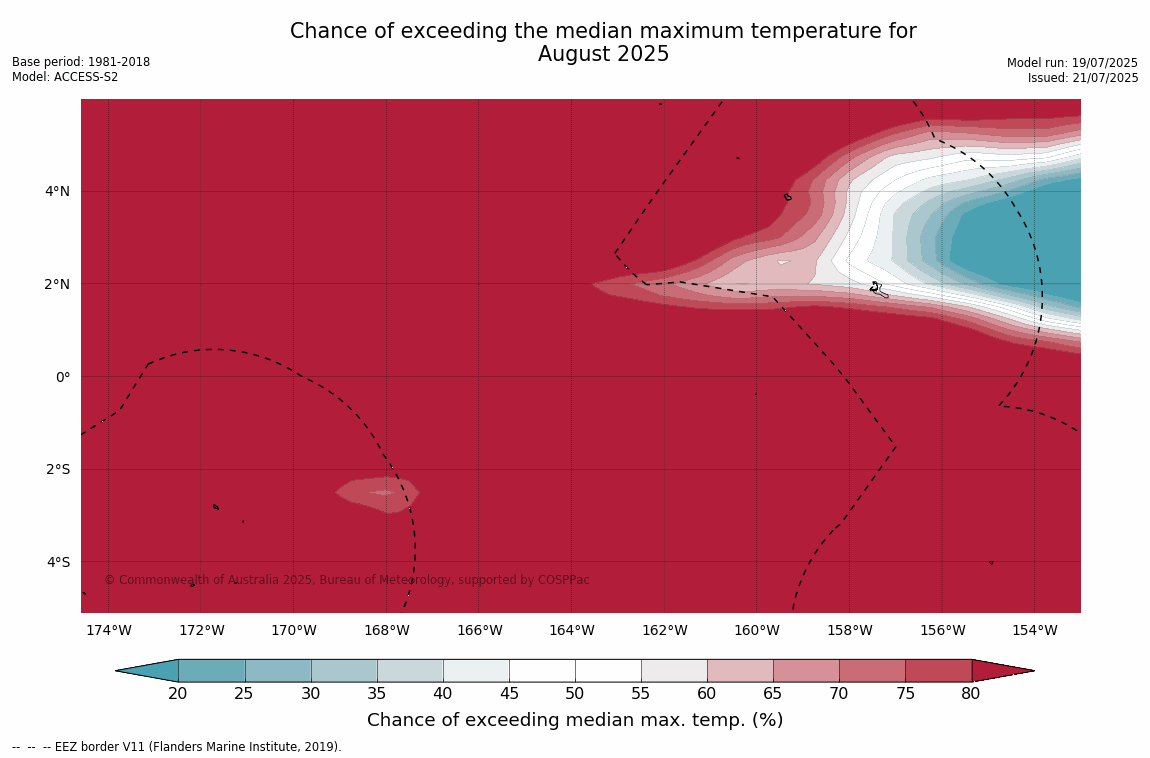 Chance of exceeding the median maximum temperature for August 2025

Base period: 1981-2018
Model: ACCESS-S2

Model run: 19/07/2025
Issued: 21/07/2025

4°N
2°N
0°
2°S
4°S

© Commonwealth of Australia 2025, Bureau of Meteorology, supported by COSPPac

174°W 172°W 170°W 168°W 166°W 164°W 162°W 160°W 158°W 156°W 154°W

20 25 30 35 40 45 50 55 60 65 70 75 80

Chance of exceeding median max. temp. (%)

-- -- -- EEZ border V11 (Flanders Marine Institute, 2019).